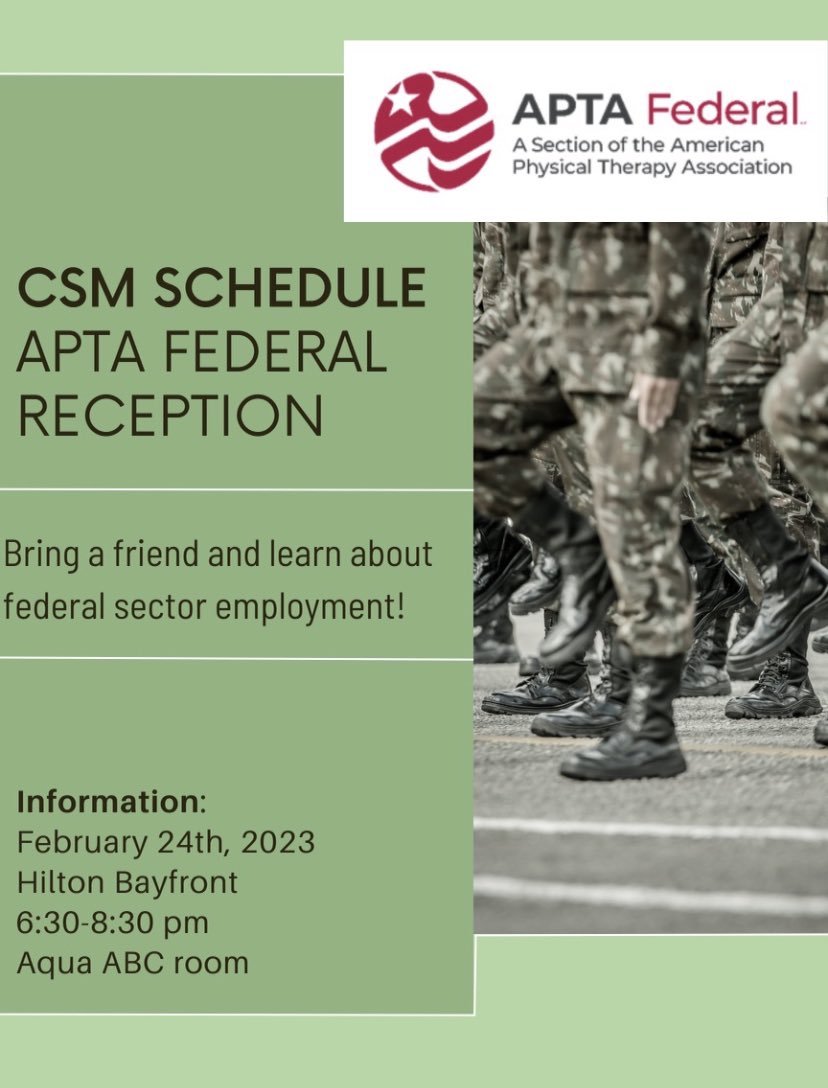 APTA Federal
A Section of the American Physical Therapy Association

CSM SCHEDULE
APTA FEDERAL RECEPTION

Bring a friend and learn about federal sector employment!

Information:
February 24th, 2023
Hilton Bayfront
6:30-8:30 pm
Aqua ABC room